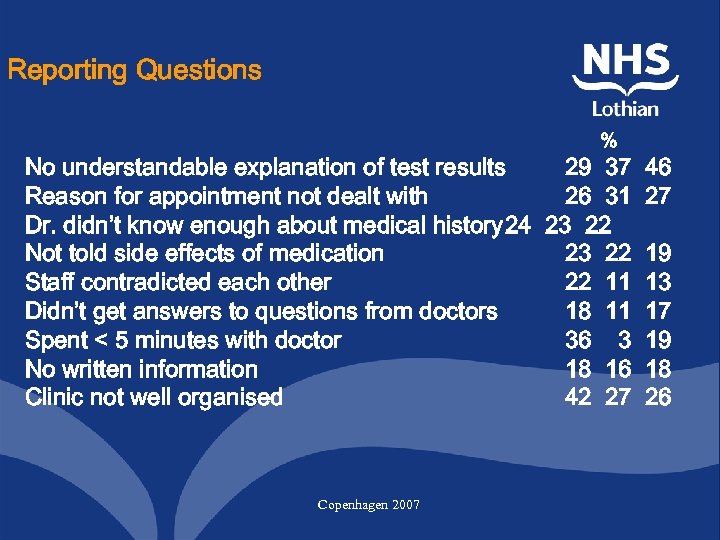 Reporting Questions

NHS
Lothian

%

No understandable explanation of test results 29 37 46
Reason for appointment not dealt with 26 31 27
Dr. didn't know enough about medical history24 23 22
Not told side effects of medication 23 22 19
Staff contradicted each other 22 11 13
Didn't get answers to questions from doctors 18 11 17
Spent < 5 minutes with doctor 36 3 19
No written information 18 16 18
Clinic not well organised 42 27 26

Copenhagen 2007